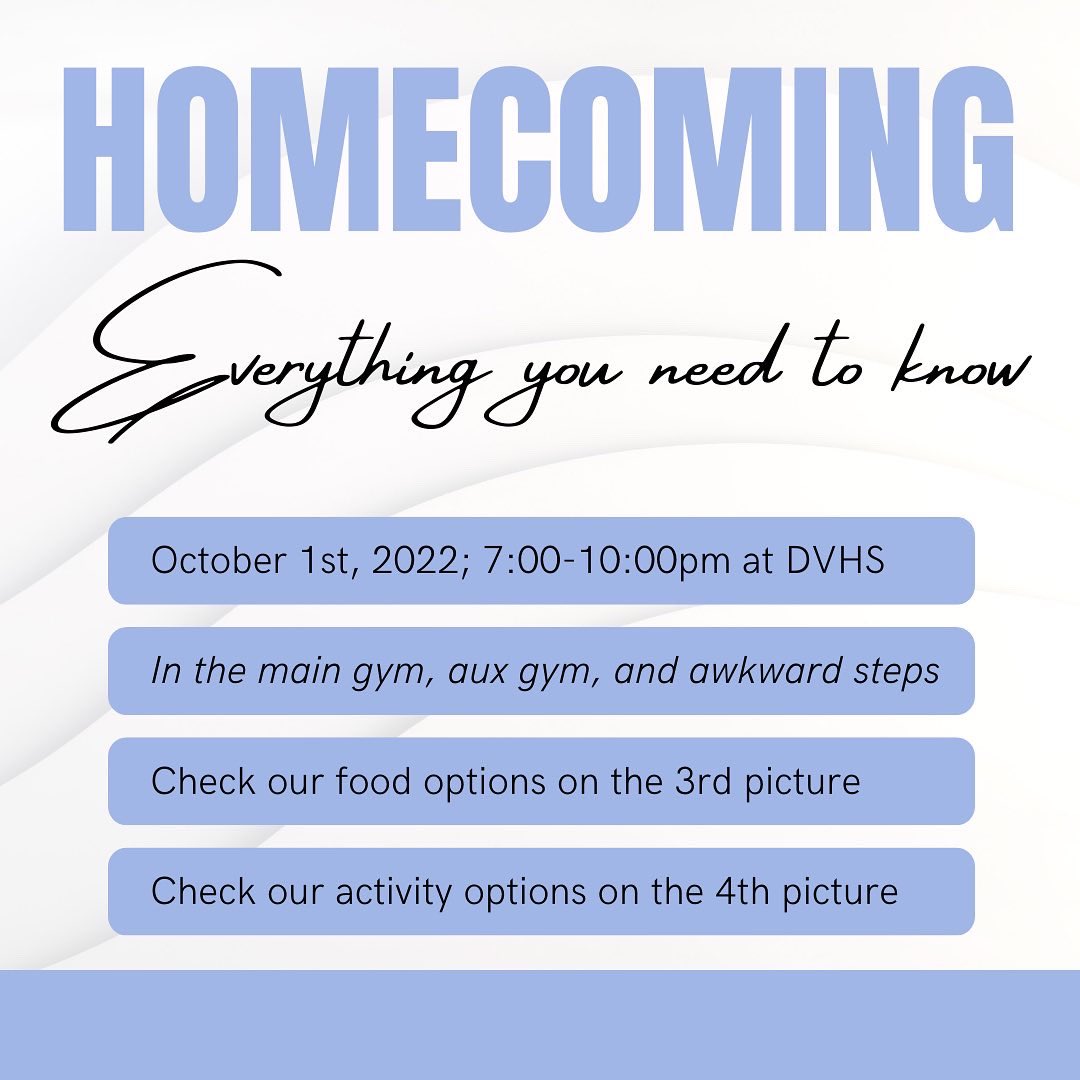 HOMECOMING

Everything you need to know

October 1st, 2022; 7:00-10:00pm at DVHS

In the main gym, aux gym, and awkward steps

Check our food options on the 3rd picture

Check our activity options on the 4th picture